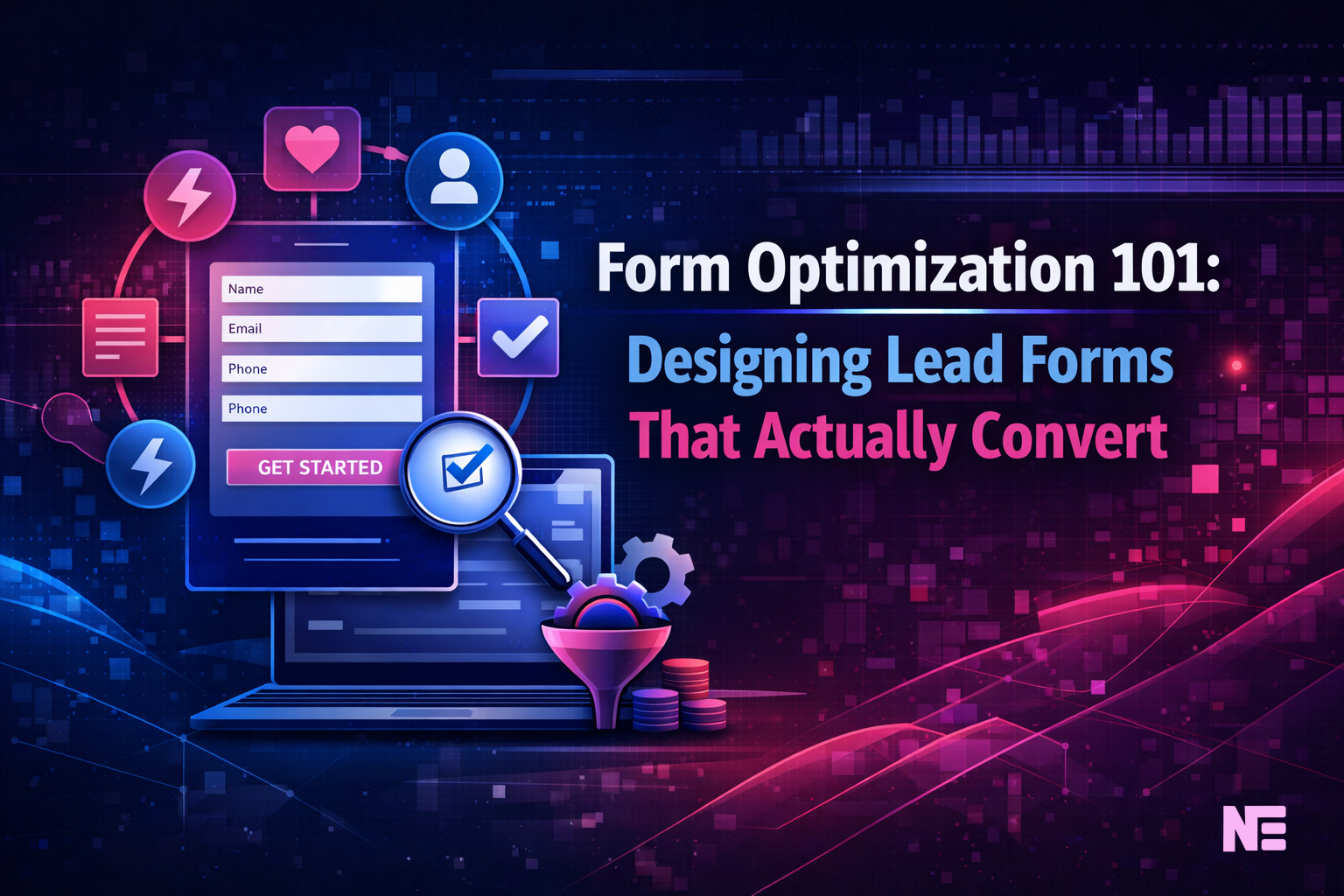 Name
Email
Phone
Phone
GET STARTED

Form Optimization 101:
Designing Lead Forms
That Actually Convert

NE